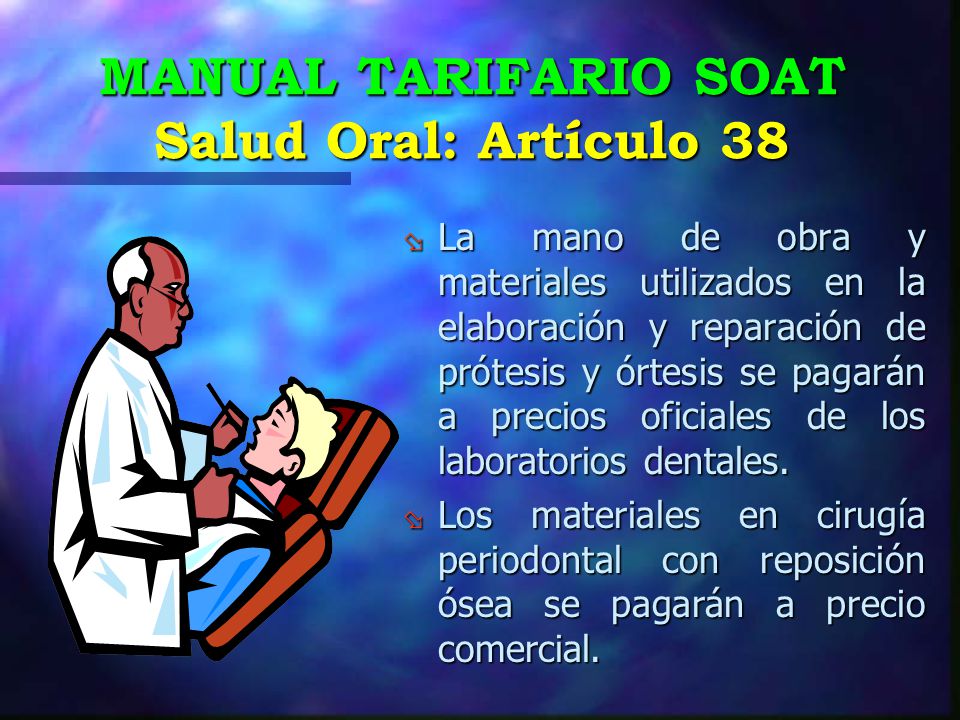 MANUAL TARIFARIO SOAT
Salud Oral: Artículo 38

La mano de obra y materiales utilizados en la elaboración y reparación de prótesis y órtesis se pagarán a precios oficiales de los laboratorios dentales.

Los materiales en cirugía periodontal con reposición ósea se pagarán a precio comercial.